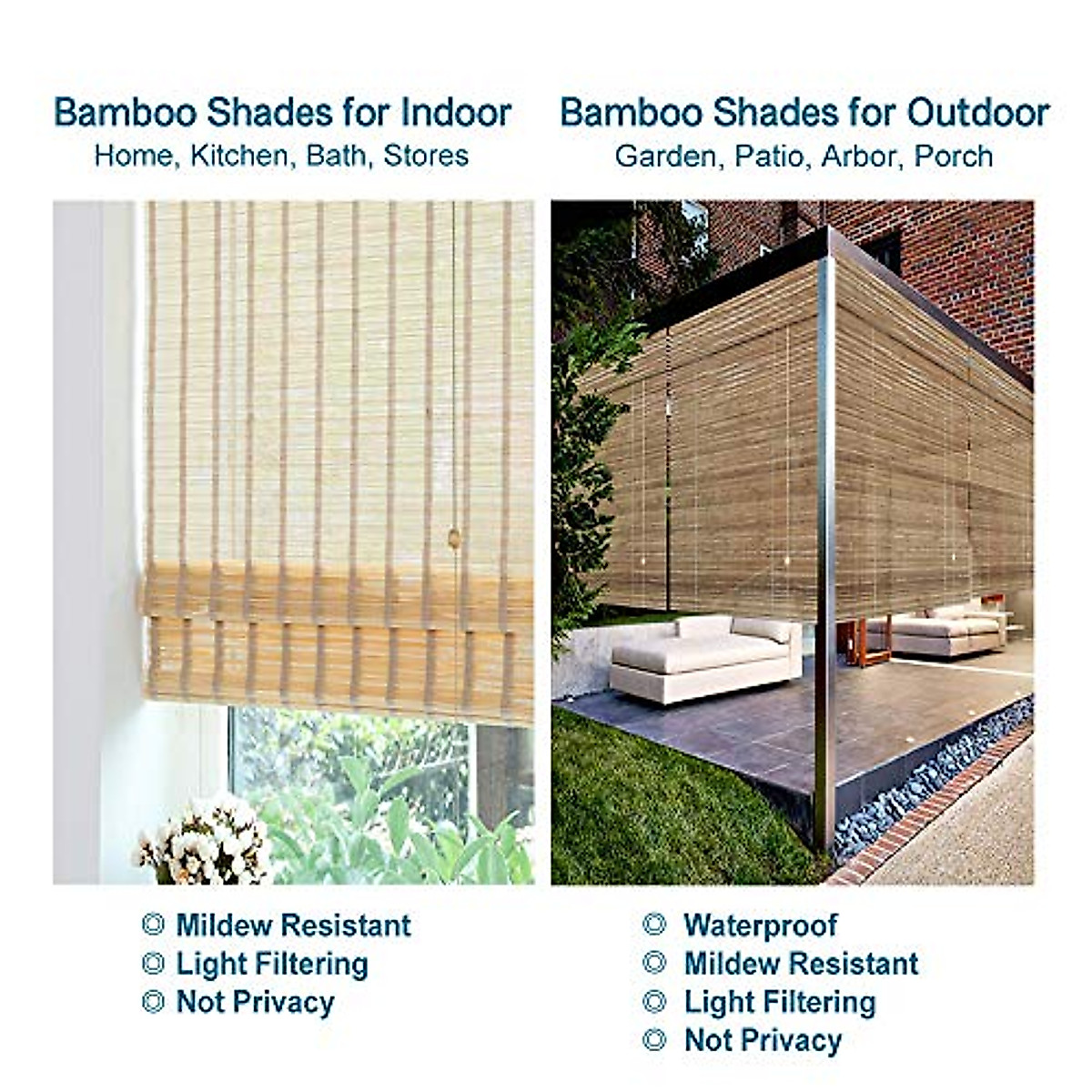 Bamboo Shades for Indoor
Home, Kitchen, Bath, Stores

◎ Mildew Resistant
◎ Light Filtering
◎ Not Privacy

Bamboo Shades for Outdoor
Garden, Patio, Arbor, Porch

◎ Waterproof
◎ Mildew Resistant
◎ Light Filtering
◎ Not Privacy